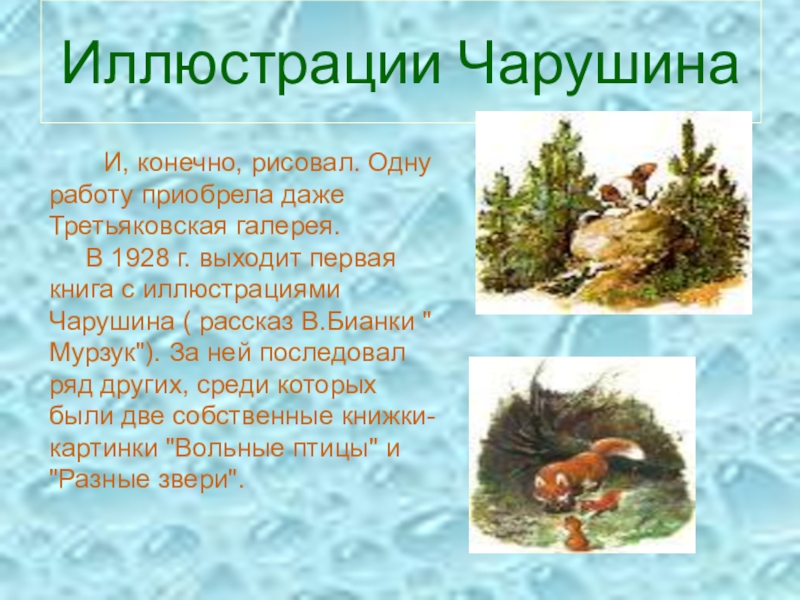 Иллюстрации Чарушина

И, конечно, рисовал. Одну работу приобрела даже Третьяковская галерея.

В 1928 г. выходит первая книга с иллюстрациями Чарушина ( рассказ В.Бианки " Мурзук"). За ней последовал ряд других, среди которых были две собственные книжки-картинки "Вольные птицы" и "Разные звери".